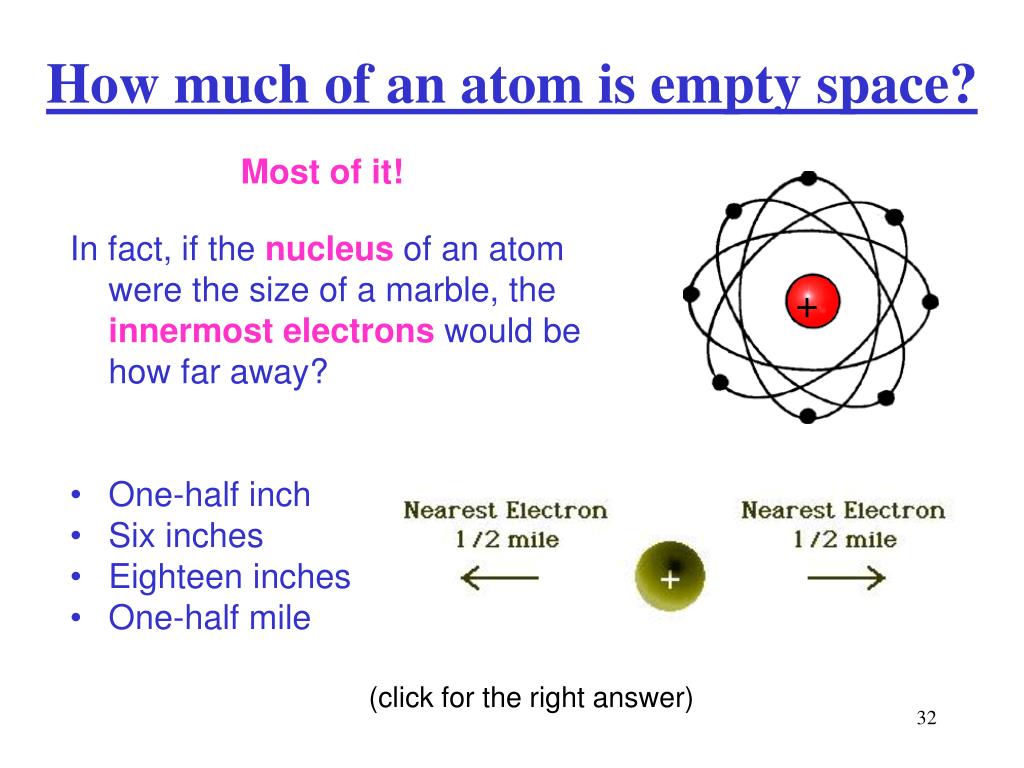 How much of an atom is empty space?

Most of it!

In fact, if the nucleus of an atom were the size of a marble, the innermost electrons would be how far away?

+

• One-half inch
• Six inches
• Eighteen inches
• One-half mile

Nearest Electron
1/2 mile

+

Nearest Electron
1/2 mile

(click for the right answer)

32